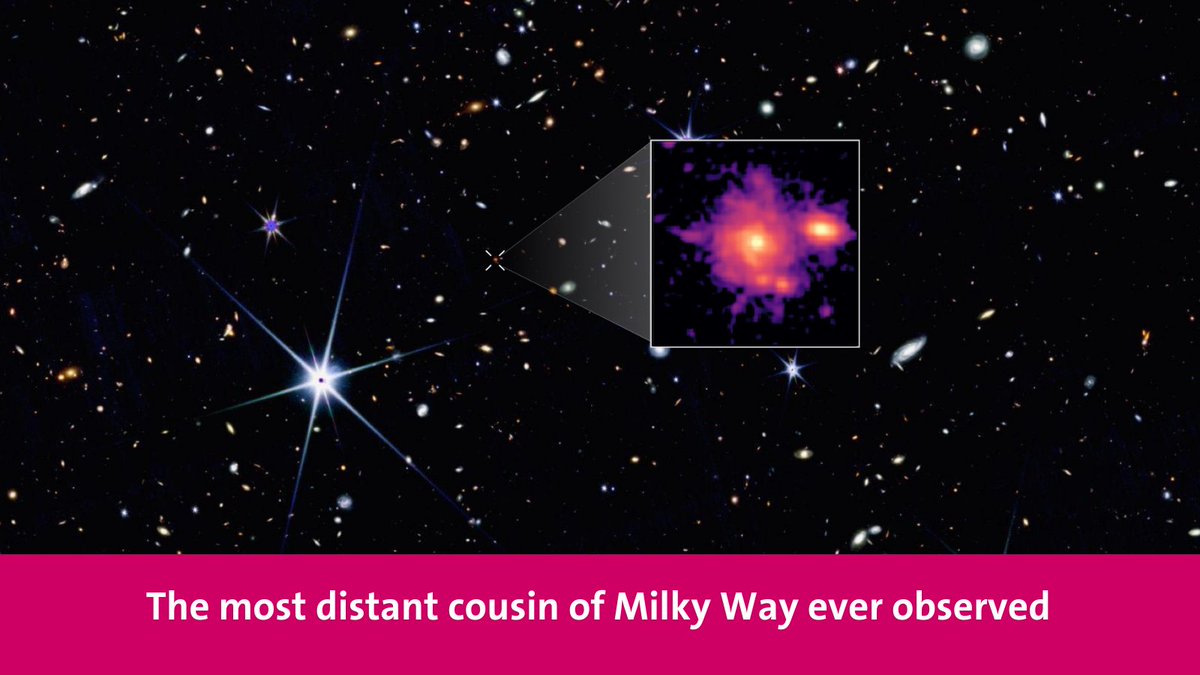 The most distant cousin of Milky Way ever observed